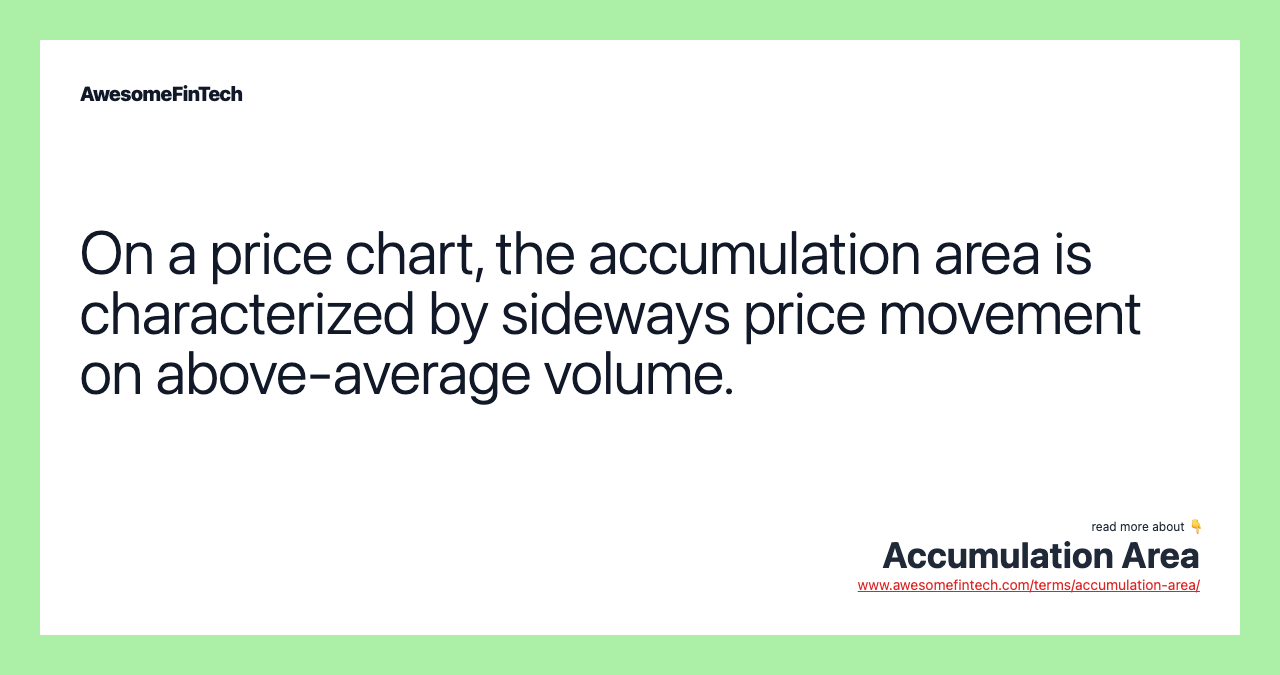 AwesomeFinTech

On a price chart, the accumulation area is characterized by sideways price movement on above-average volume.

read more about 👇
Accumulation Area
www.awesomefintech.com/terms/accumulation-area/